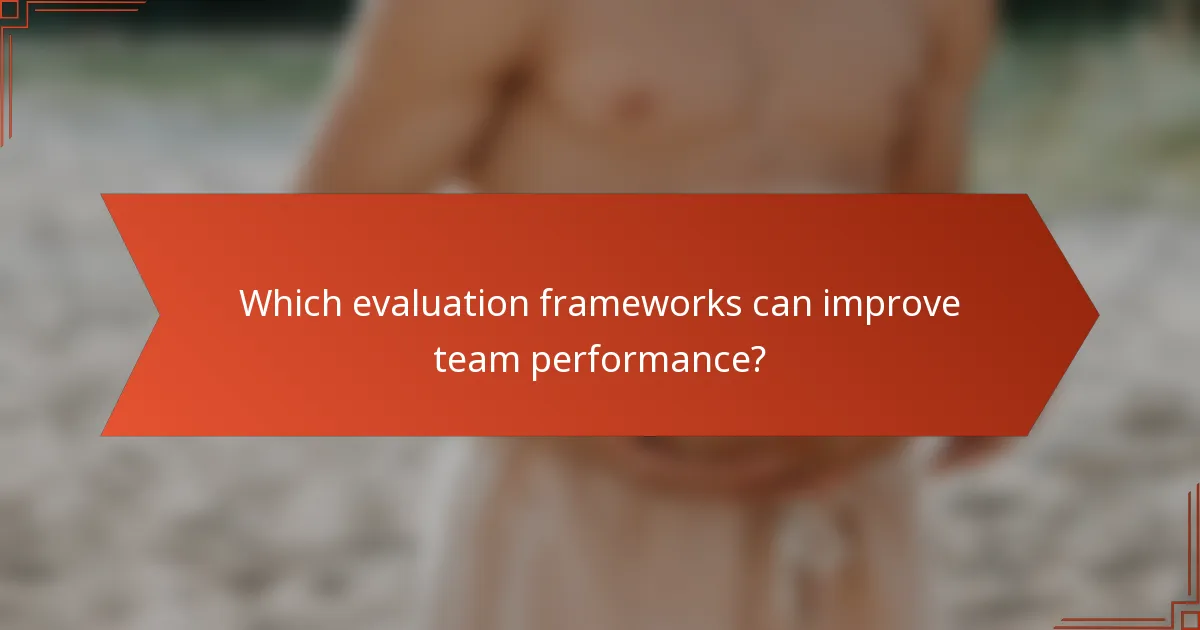 Which evaluation frameworks can improve team performance?